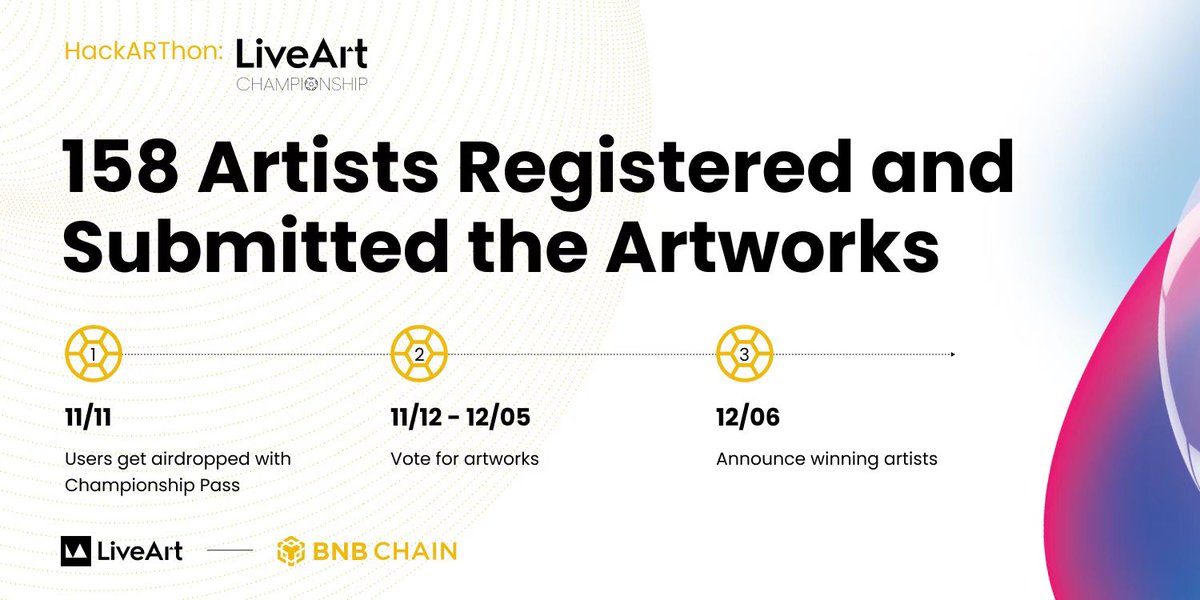 HackARThon: LiveArt CHAMPIONSHIP

158 Artists Registered and Submitted the Artworks

1
11/11
Users get airdropped with Championship Pass

2
11/12 - 12/05
Vote for artworks

3
12/06
Announce winning artists

LiveArt

BNB CHAIN